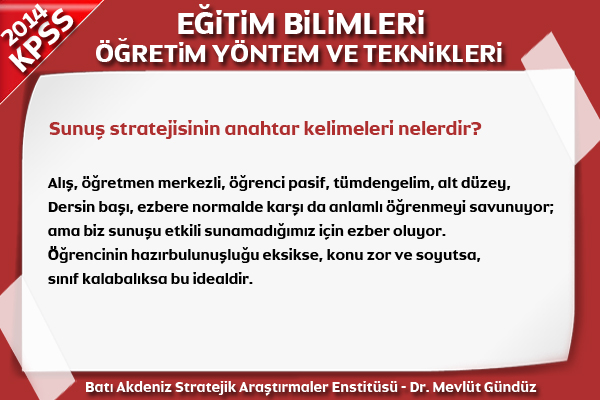 2014 KPSS

EĞİTİM BİLİMLERİ
ÖĞRETİM YÖNTEM VE TEKNİKLERİ

Sunuş stratejisinin anahtar kelimeleri nelerdir?

Alış, öğretmen merkezli, öğrenci pasif, tümdengelim, alt düzey, Dersin başı, ezbere normalde karşı da anlamlı öğrenmeyi savunuyor; ama biz sunuşu etkili sunamadığımız için ezber oluyor. Öğrencinin hazırbulunuşluğu eksikse, konu zor ve soyutsa, sınıf kalabalıksa bu idealdir.

Batı Akdeniz Stratejik Araştırmaler Enstitüsü - Dr. Mevlüt Gündüz